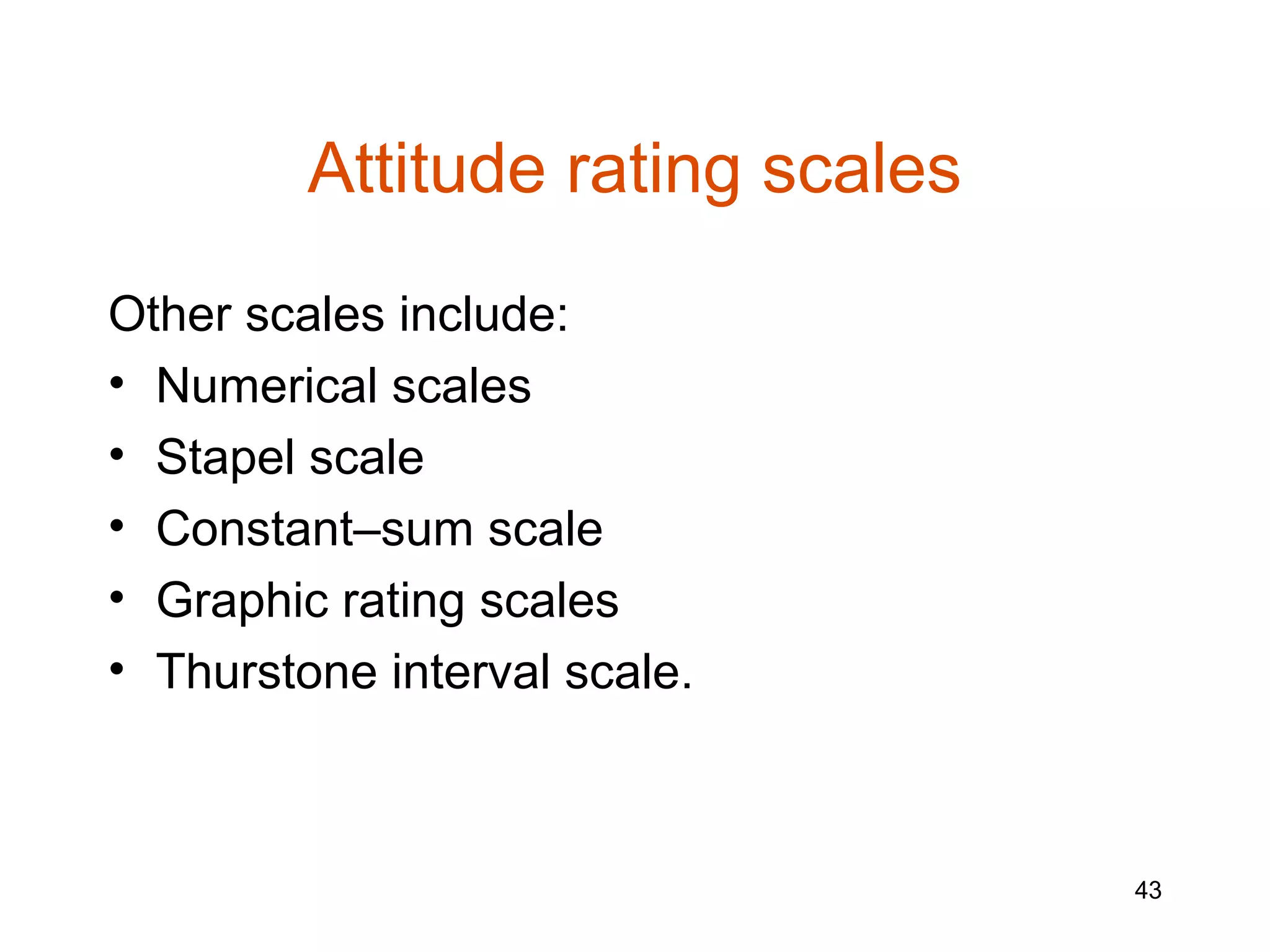 Attitude rating scales

Other scales include:
• Numerical scales
• Stapel scale
• Constant–sum scale
• Graphic rating scales
• Thurstone interval scale.

43